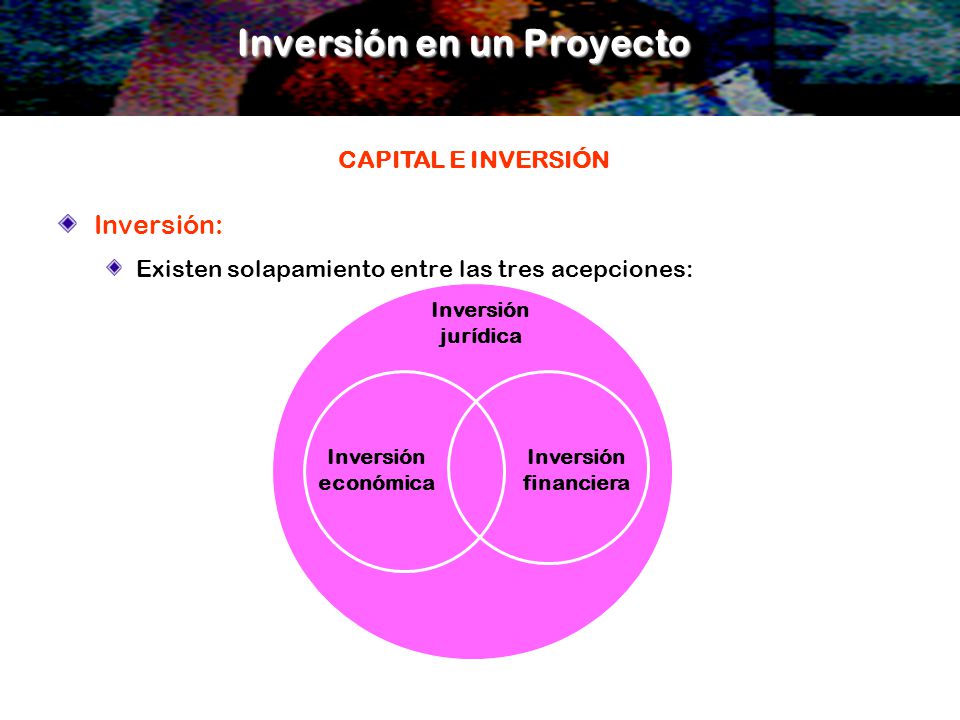 Inversión en un Proyecto

CAPITAL E INVERSIÓN

Inversión:

Existen solapamiento entre las tres acepciones:

Inversión jurídica

Inversión económica

Inversión financiera